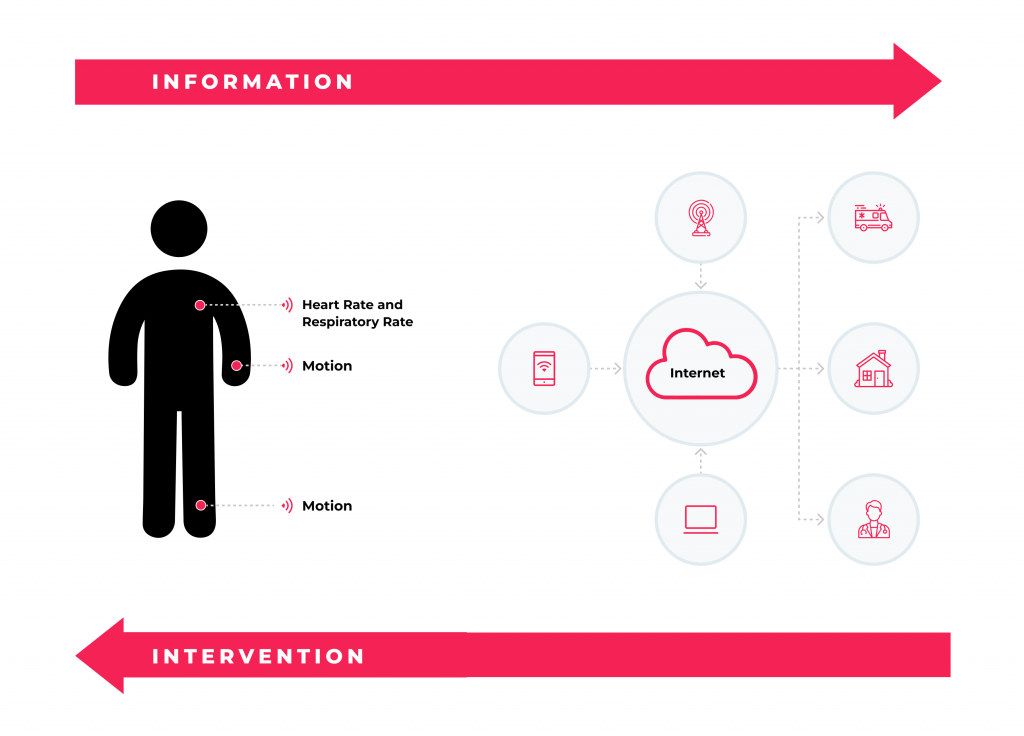 INFORMATION

Heart Rate and Respiratory Rate

Motion

Motion

Internet

INTERVENTION